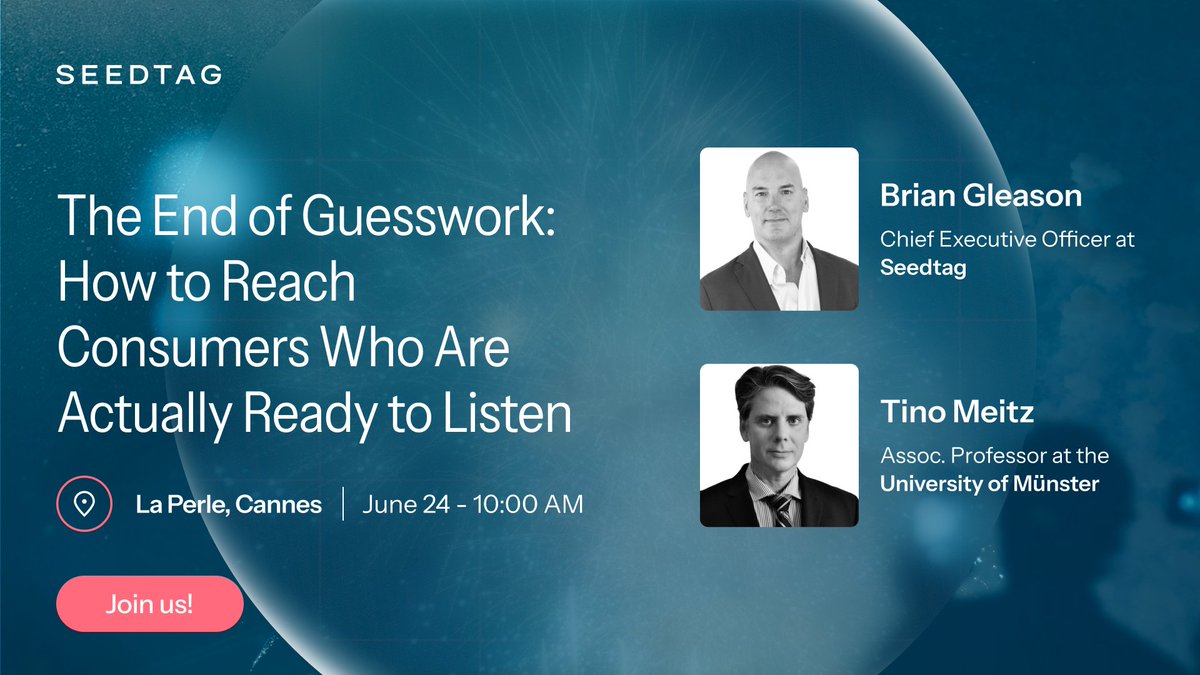 SEEDTAG

The End of Guesswork: How to Reach Consumers Who Are Actually Ready to Listen

La Perle, Cannes | June 24 - 10:00 AM

Join us!

Brian Gleason
Chief Executive Officer at Seedtag

Tino Meitz
Assoc. Professor at the University of Münster